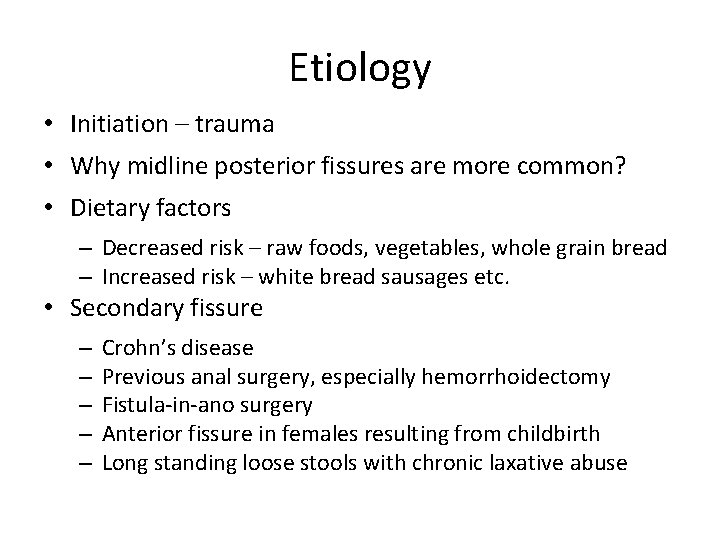 Etiology

• Initiation – trauma
• Why midline posterior fissures are more common?
• Dietary factors
– Decreased risk – raw foods, vegetables, whole grain bread
– Increased risk – white bread sausages etc.
• Secondary fissure
– Crohn's disease
– Previous anal surgery, especially hemorrhoidectomy
– Fistula-in-ano surgery
– Anterior fissure in females resulting from childbirth
– Long standing loose stools with chronic laxative abuse